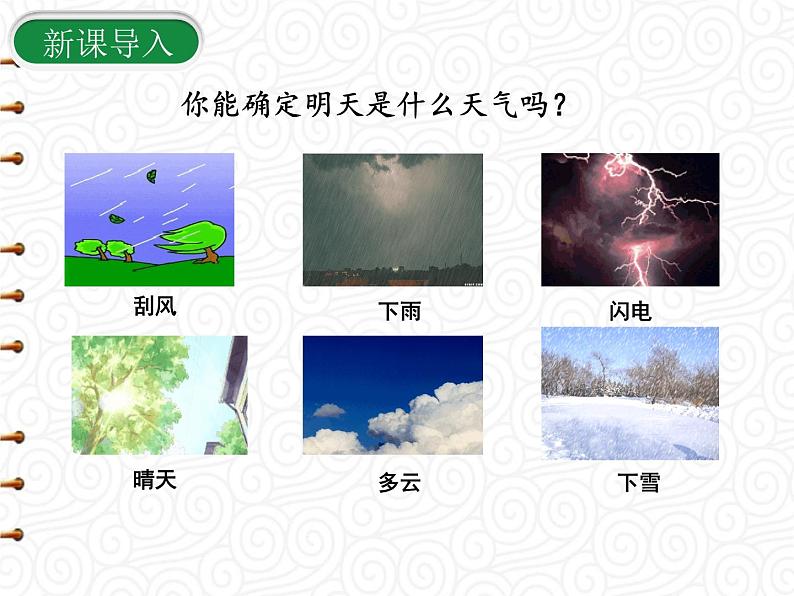 新课导入

你能确定明天是什么天气吗？

刮风

下雨

闪电

晴天

多云

下雪